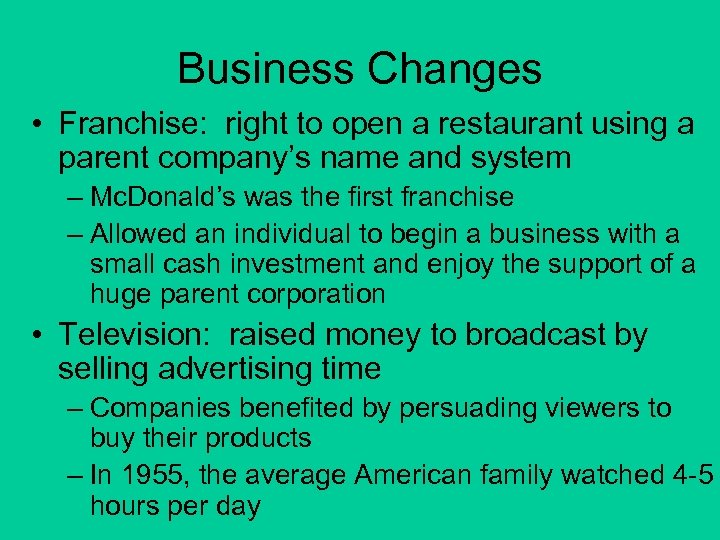 Business Changes

• Franchise:  right to open a restaurant using a parent company's name and system
– McDonald's was the first franchise
– Allowed an individual to begin a business with a small cash investment and enjoy the support of a huge parent corporation

• Television:  raised money to broadcast by selling advertising time
– Companies benefited by persuading viewers to buy their products
– In 1955, the average American family watched 4-5 hours per day